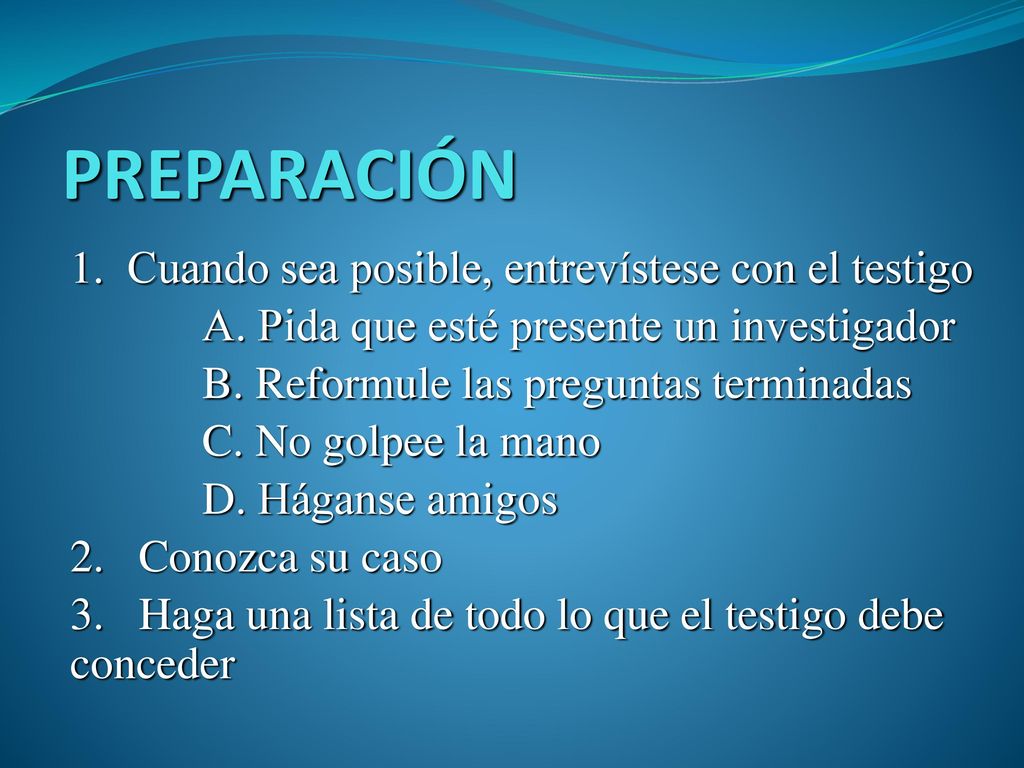 PREPARACIÓN

1. Cuando sea posible, entrevístese con el testigo

A. Pida que esté presente un investigador

B. Reformule las preguntas terminadas

C. No golpee la mano

D. Háganse amigos

2. Conozca su caso

3. Haga una lista de todo lo que el testigo debe conceder